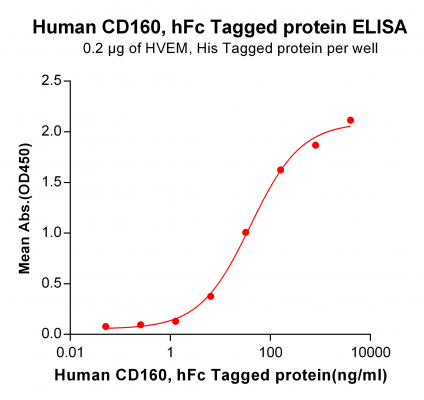 Human CD160, hFc Tagged protein ELISA
0.2 μg of HVEM, His Tagged protein per well

Mean Abs.(OD450)

2.5
2.0
1.5
1.0
0.5
0.0

0.01
1
100
10000

Human CD160, hFc Tagged protein(ng/ml)